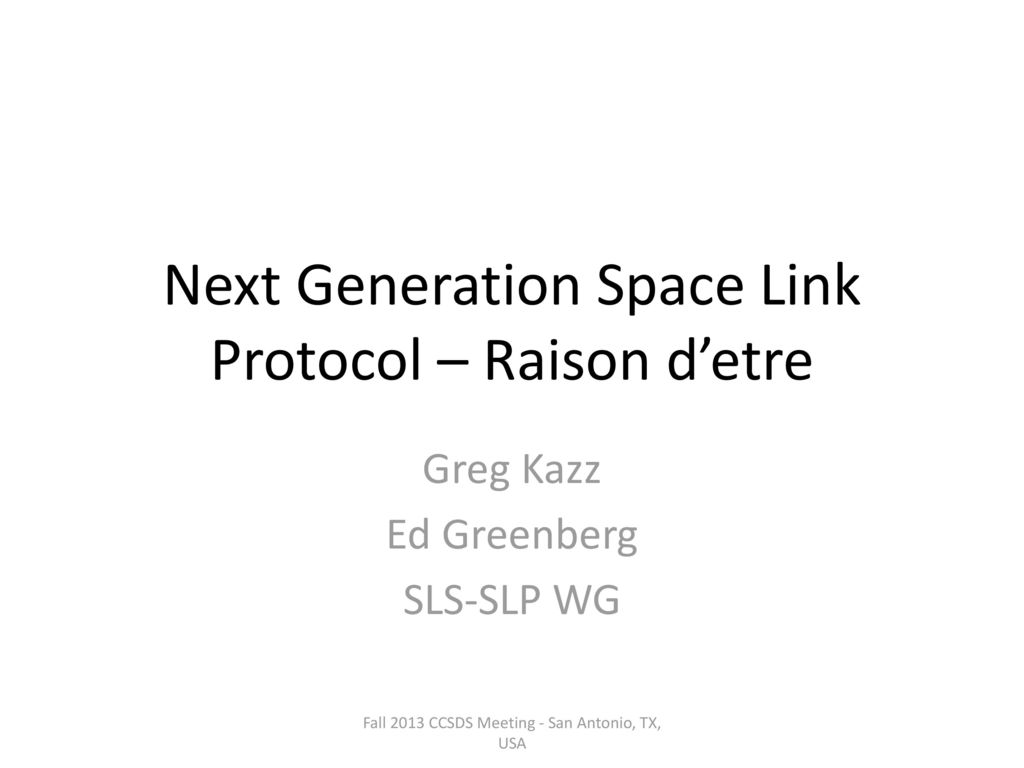 Next Generation Space Link Protocol – Raison d’etre

Greg Kazz
Ed Greenberg
SLS-SLP WG

Fall 2013 CCSDS Meeting - San Antonio, TX, USA